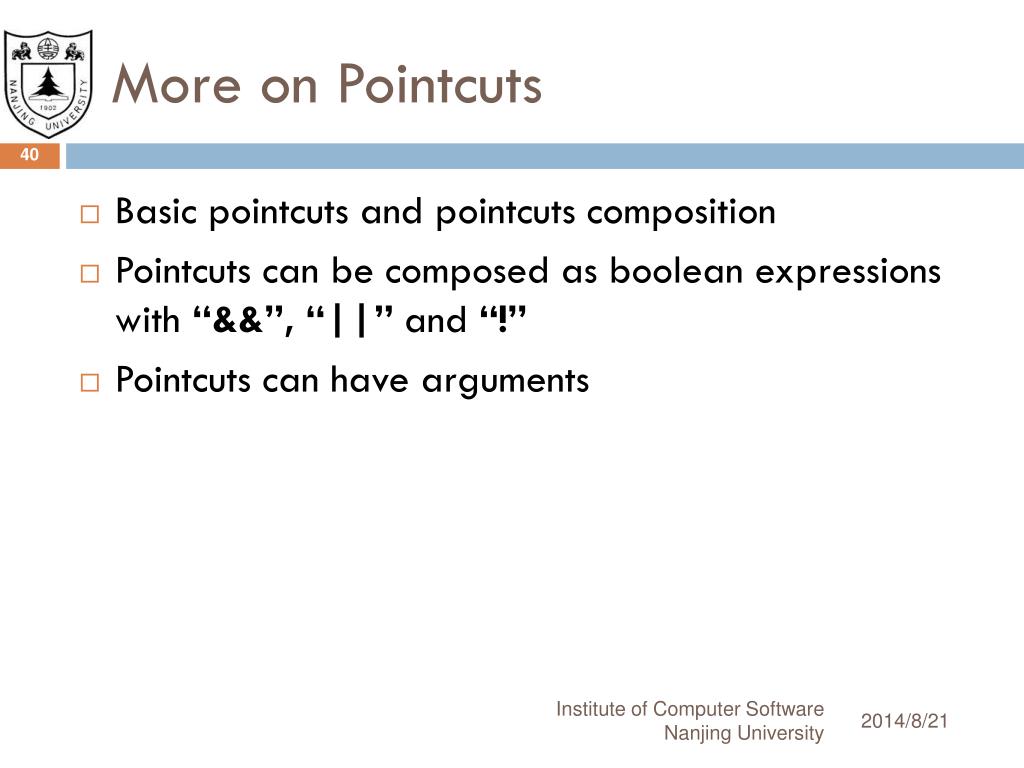 NANJING UNIVERSITY
1902

More on Pointcuts

40

□ Basic pointcuts and pointcuts composition

□ Pointcuts can be composed as boolean expressions with “&&”, “||” and “!”

□ Pointcuts can have arguments

Institute of Computer Software
Nanjing University

2014/8/21